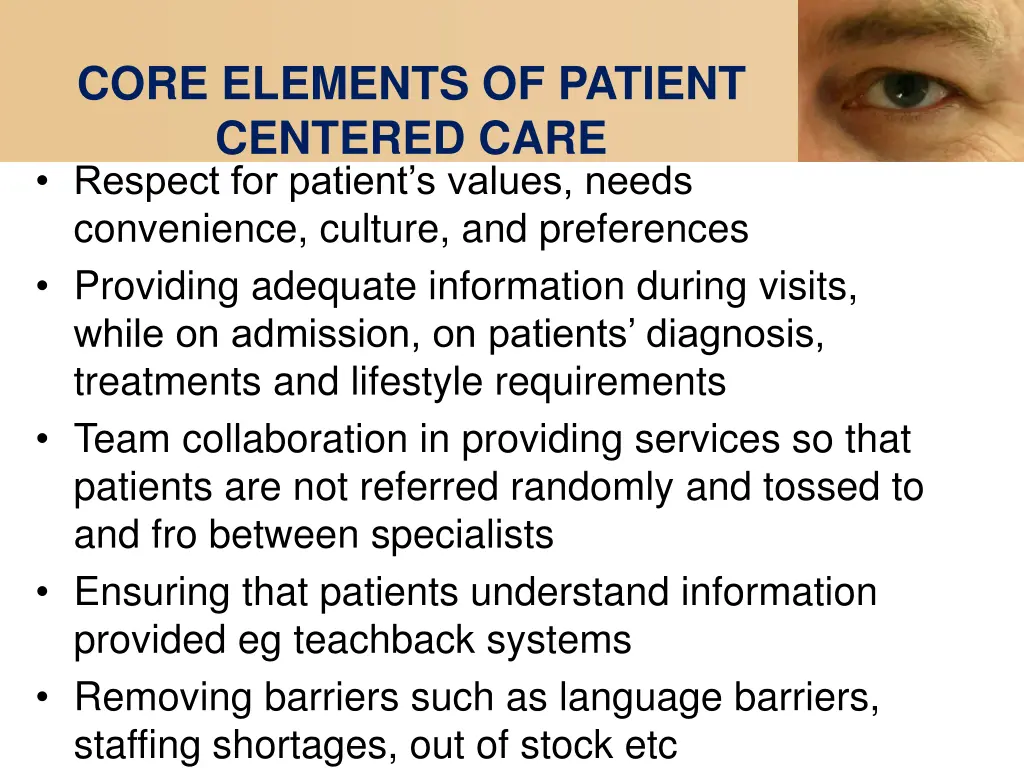 CORE ELEMENTS OF PATIENT CENTERED CARE

• Respect for patient’s values, needs convenience, culture, and preferences
• Providing adequate information during visits, while on admission, on patients’ diagnosis, treatments and lifestyle requirements
• Team collaboration in providing services so that patients are not referred randomly and tossed to and fro between specialists
• Ensuring that patients understand information provided eg teachback systems
• Removing barriers such as language barriers, staffing shortages, out of stock etc